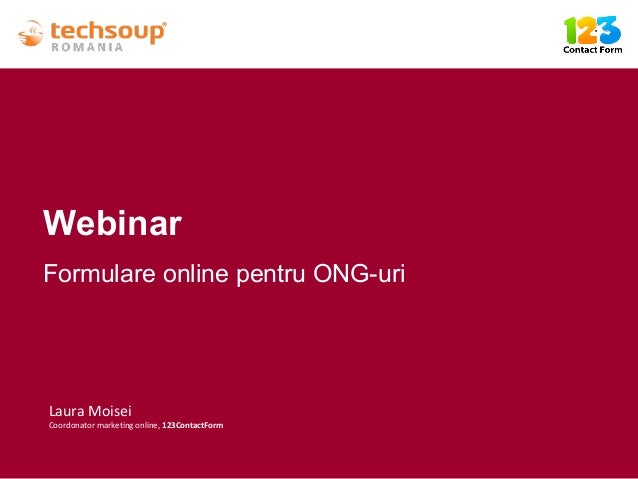 techsoup®
ROMANIA

123
Contact Form

Webinar

Formulare online pentru ONG-uri

Laura Moisei
Coordonator marketing online, 123ContactForm